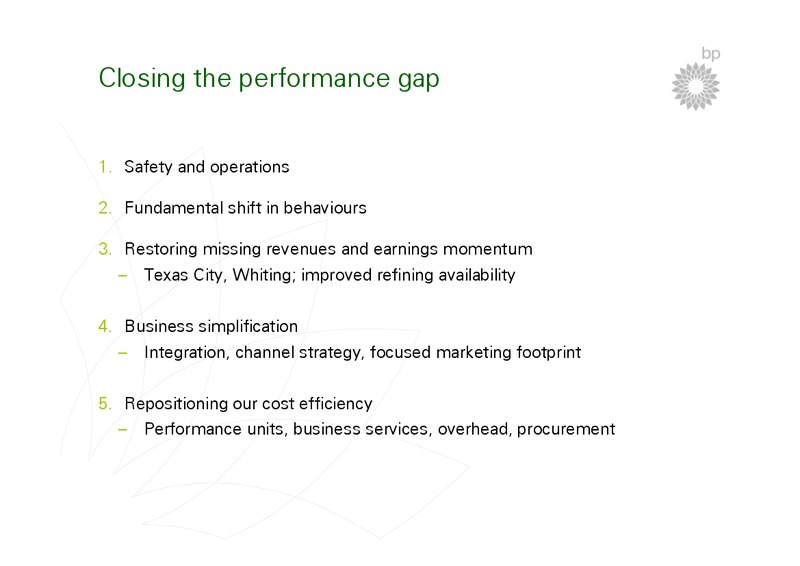 Closing the performance gap

bp

1. Safety and operations

2. Fundamental shift in behaviours

3. Restoring missing revenues and earnings momentum
– Texas City, Whiting; improved refining availability

4. Business simplification
– Integration, channel strategy, focused marketing footprint

5. Repositioning our cost efficiency
– Performance units, business services, overhead, procurement